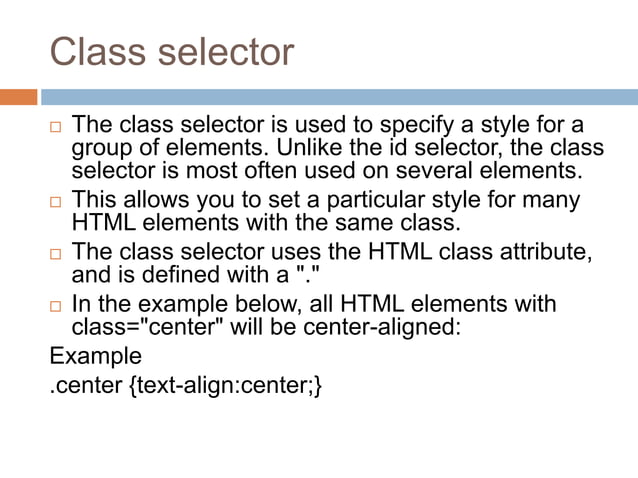 Class selector

□ The class selector is used to specify a style for a group of elements. Unlike the id selector, the class selector is most often used on several elements.

□ This allows you to set a particular style for many HTML elements with the same class.

□ The class selector uses the HTML class attribute, and is defined with a "."

□ In the example below, all HTML elements with class="center" will be center-aligned:

Example

.center {text-align:center;}